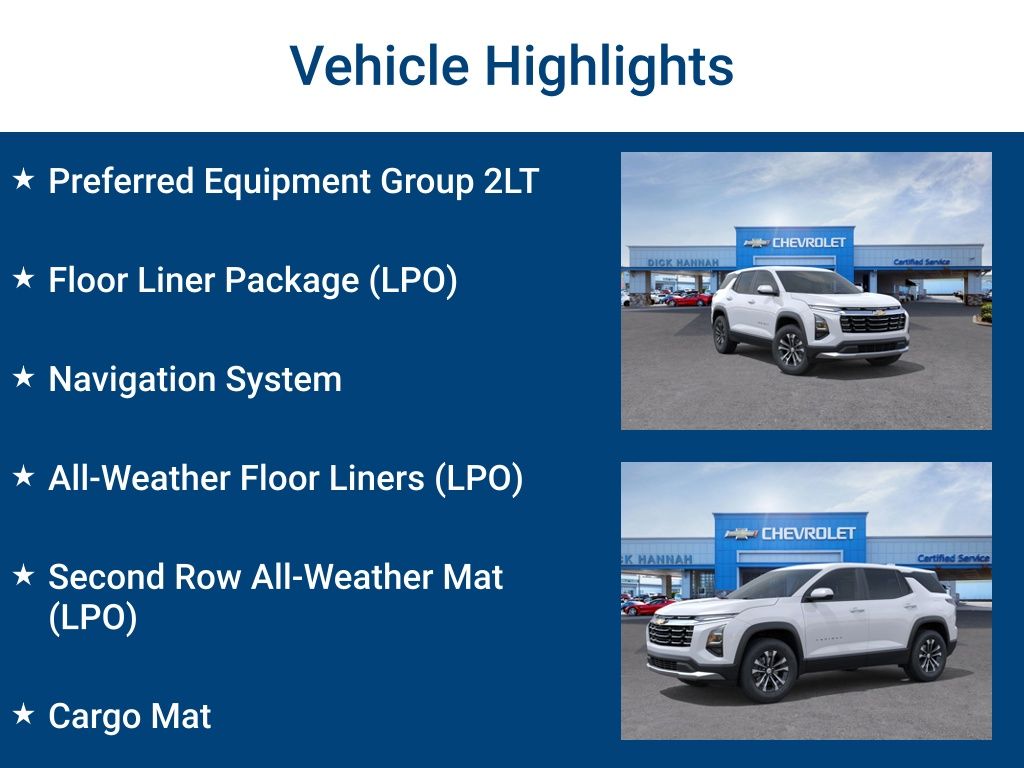 Vehicle Highlights

★ Preferred Equipment Group 2LT

★ Floor Liner Package (LPO)

★ Navigation System

★ All-Weather Floor Liners (LPO)

★ Second Row All-Weather Mat (LPO)

★ Cargo Mat

DICK HANNAH
CHEVROLET
Certified Service

CK HANNAH
CHEVROLET
Certified Service